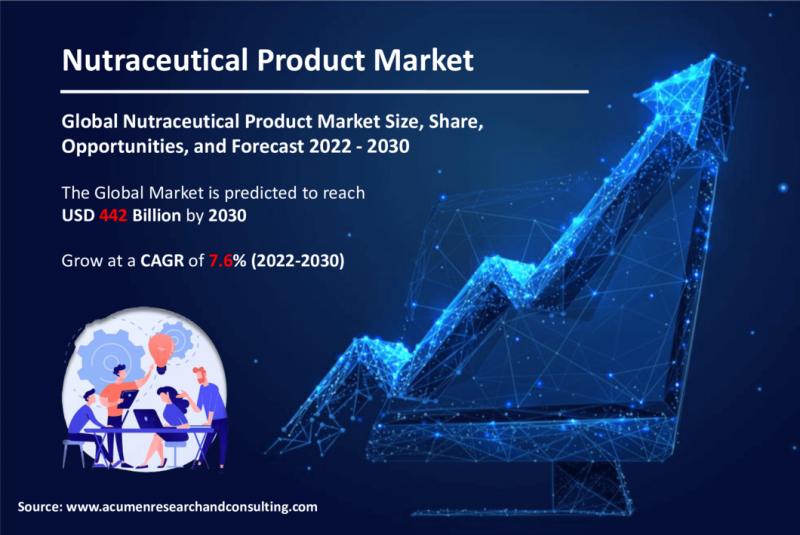 Nutraceutical Product Market

Global Nutraceutical Product Market Size, Share, Opportunities, and Forecast 2022 - 2030

The Global Market is predicted to reach USD 442 Billion by 2030

Grow at a CAGR of 7.6% (2022-2030)

Source: www.acumenresearchandconsulting.com